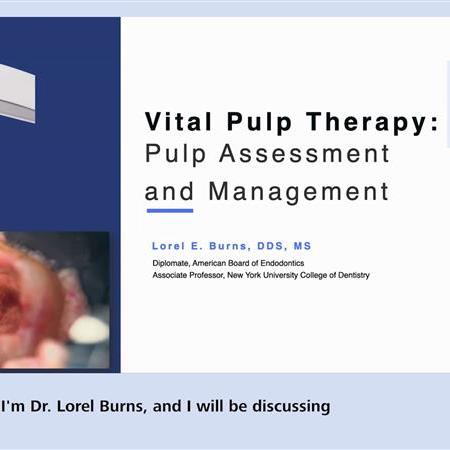 Vital Pulp Therapy:
Pulp Assessment and Management

Lorel E. Burns, DDS, MS
Diplomate, American Board of Endodontics
Associate Professor, New York University College of Dentistry

I'm Dr. Lorel Burns, and I will be discussing